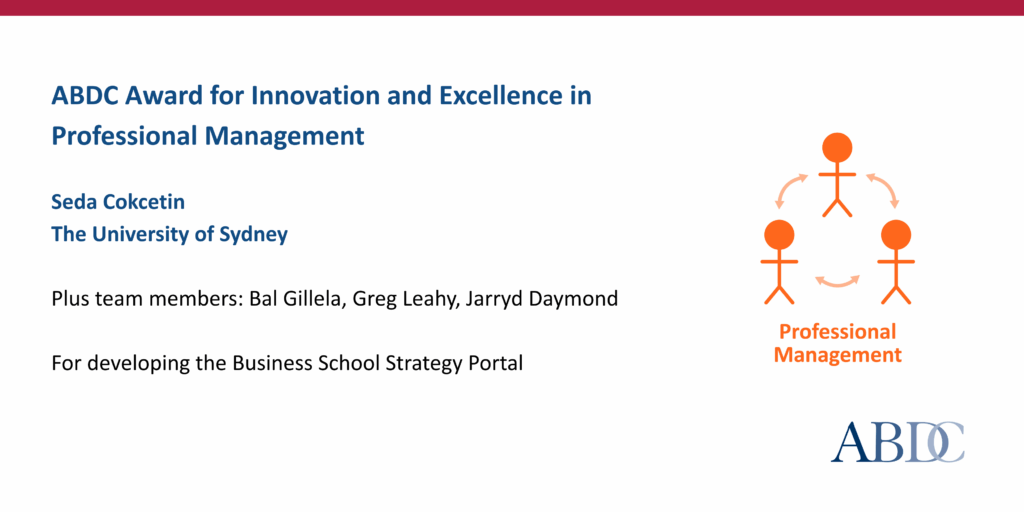 ABDC Award for Innovation and Excellence in Professional Management

Seda Cokcetin
The University of Sydney

Plus team members: Bal Gillela, Greg Leahy, Jarryd Daymond

For developing the Business School Strategy Portal

Professional Management

ABDC